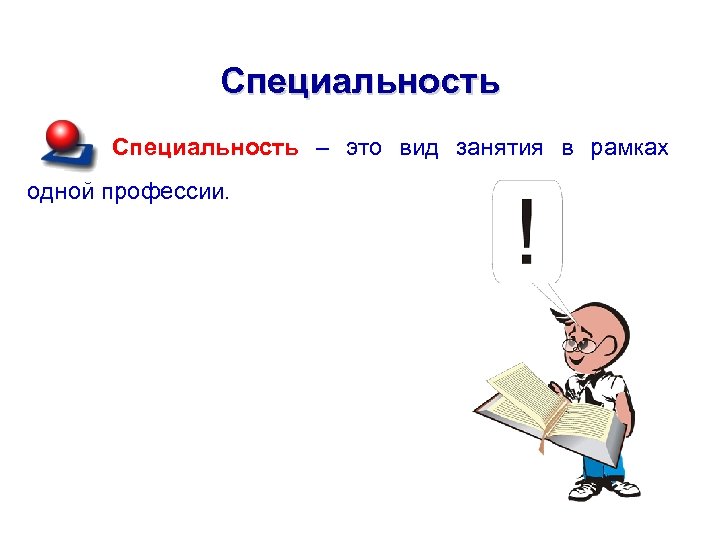 Специальность

Специальность – это вид занятия в рамках одной профессии.

!